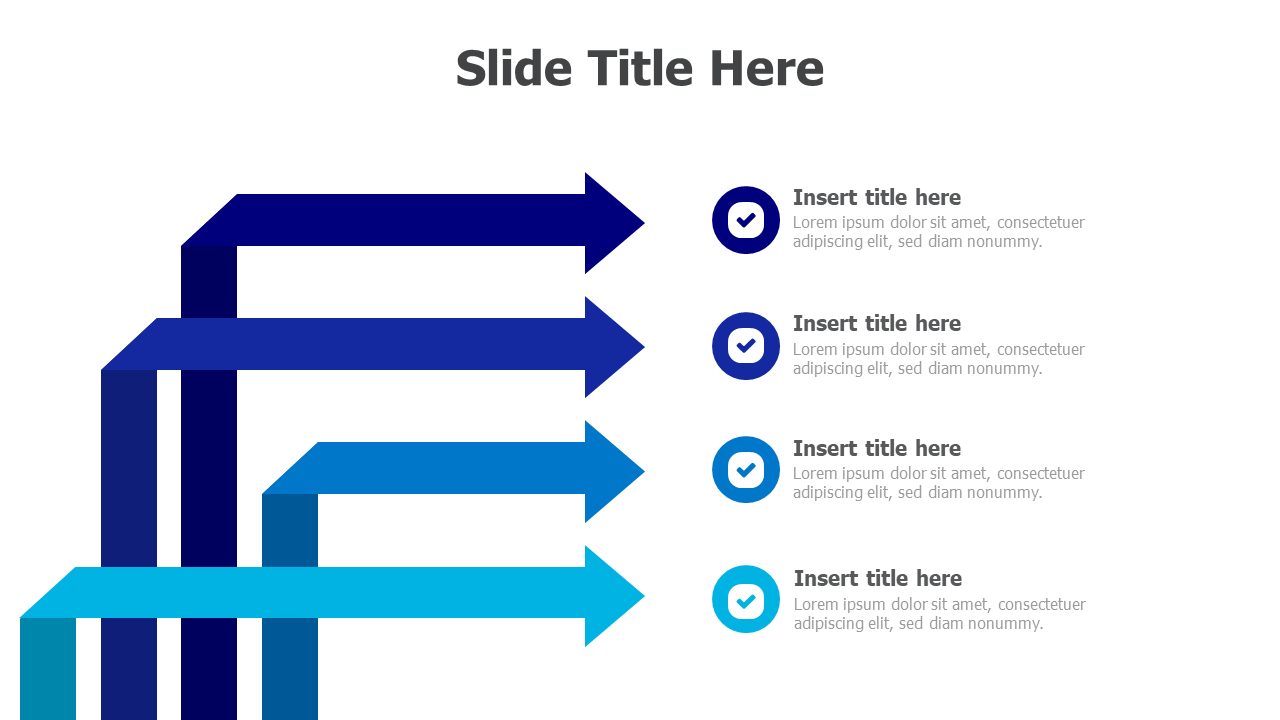 Slide Title Here

Insert title here
Lorem ipsum dolor sit amet, consectetuer adipiscing elit, sed diam nonummy.

Insert title here
Lorem ipsum dolor sit amet, consectetuer adipiscing elit, sed diam nonummy.

Insert title here
Lorem ipsum dolor sit amet, consectetuer adipiscing elit, sed diam nonummy.

Insert title here
Lorem ipsum dolor sit amet, consectetuer adipiscing elit, sed diam nonummy.